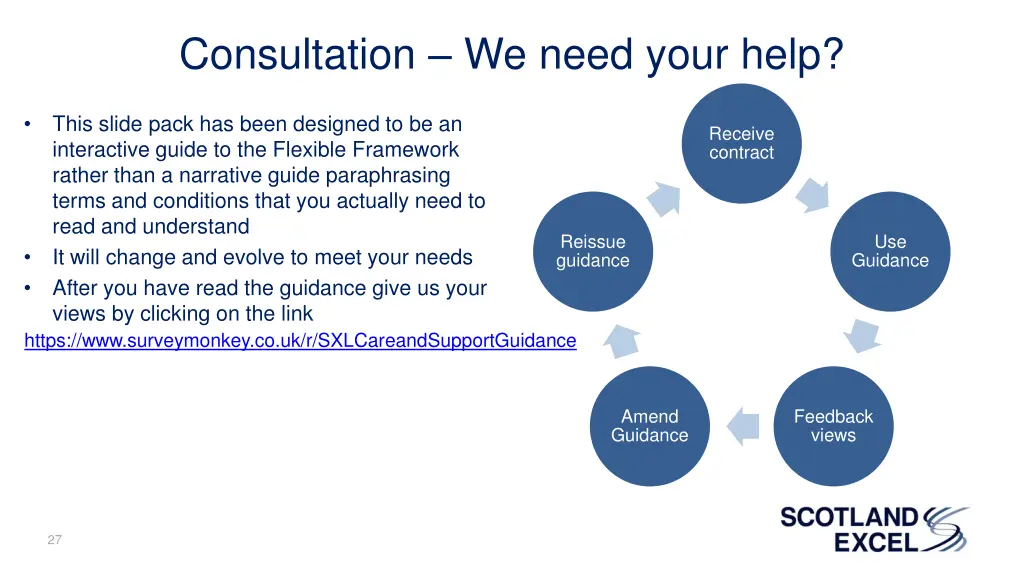 Consultation – We need your help?

• This slide pack has been designed to be an interactive guide to the Flexible Framework rather than a narrative guide paraphrasing terms and conditions that you actually need to read and understand
• It will change and evolve to meet your needs
• After you have read the guidance give us your views by clicking on the link
https://www.surveymonkey.co.uk/r/SXLCareandSupportGuidance

Receive contract

Use Guidance

Feedback views

Amend Guidance

Reissue guidance

27

SCOTLAND EXCEL